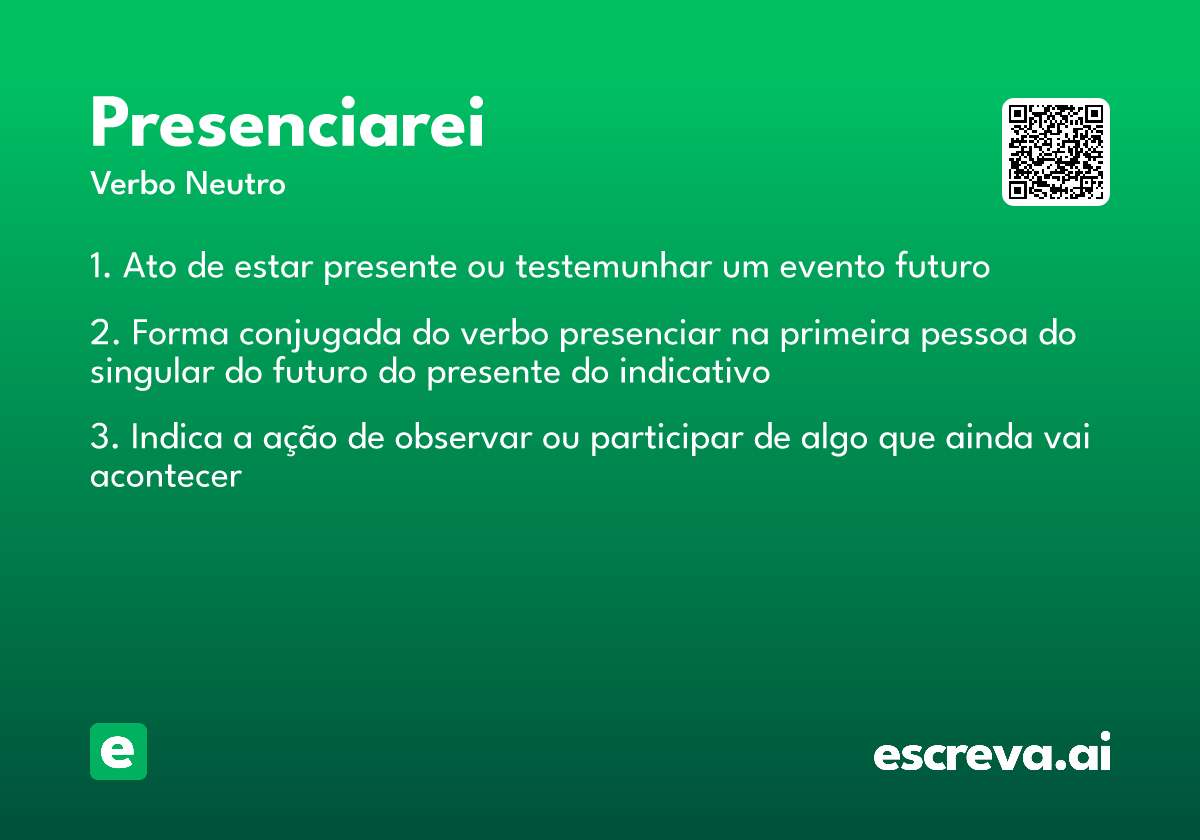 Presenciarei
Verbo Neutro

1. Ato de estar presente ou testemunhar um evento futuro

2. Forma conjugada do verbo presenciar na primeira pessoa do singular do futuro do presente do indicativo

3. Indica a ação de observar ou participar de algo que ainda vai acontecer

e

escreva.ai